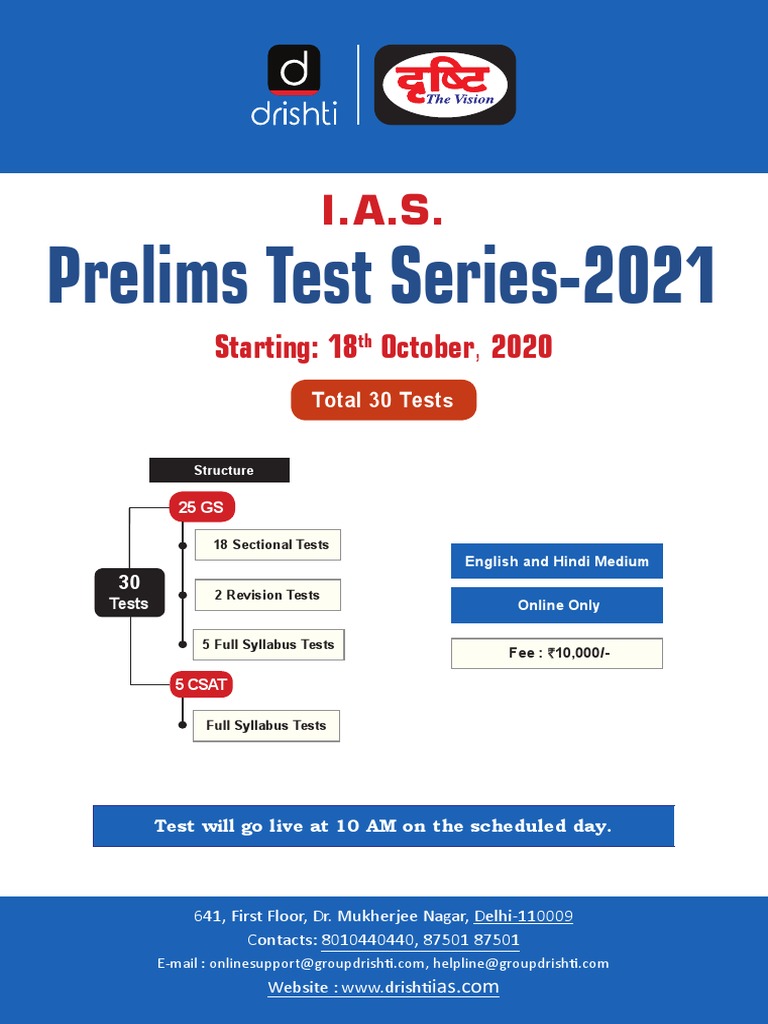 d
drishti

दृष्टि
The Vision

I.A.S.

Prelims Test Series-2021

Starting: 18$^{th}$ October, 2020

Total 30 Tests

Structure

30 Tests

25 GS

18 Sectional Tests

2 Revision Tests

5 Full Syllabus Tests

5 CSAT

Full Syllabus Tests

English and Hindi Medium

Online Only

Fee : ₹10,000/-

Test will go live at 10 AM on the scheduled day.

641, First Floor, Dr. Mukherjee Nagar, Delhi-110009
Contacts: 8010440440, 87501 87501
E-mail : onlinesupport@groupdrishti.com, helpline@groupdrishti.com
Website : www.drishtiias.com